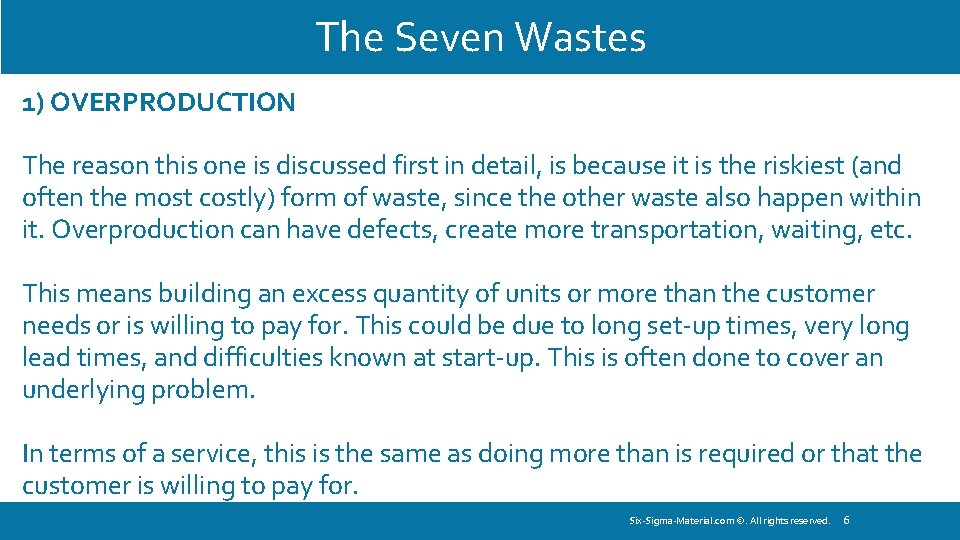 The Seven Wastes

1) OVERPRODUCTION

The reason this one is discussed first in detail, is because it is the riskiest (and often the most costly) form of waste, since the other waste also happen within it. Overproduction can have defects, create more transportation, waiting, etc.

This means building an excess quantity of units or more than the customer needs or is willing to pay for. This could be due to long set-up times, very long lead times, and difficulties known at start-up. This is often done to cover an underlying problem.

In terms of a service, this is the same as doing more than is required or that the customer is willing to pay for.

Six-Sigma-Material.com ©. All rights reserved. 6